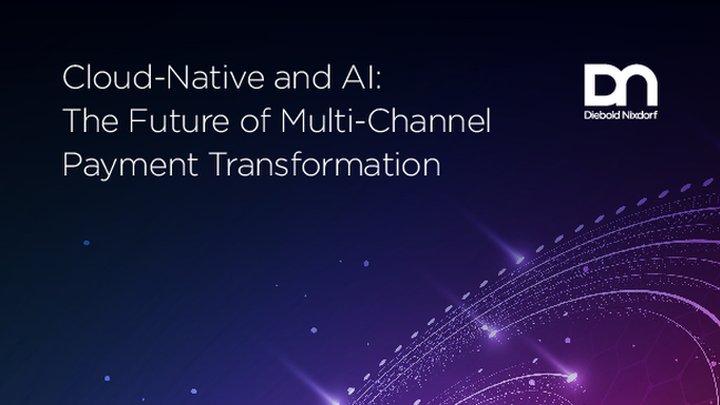 Cloud-Native and AI:
The Future of Multi-Channel
Payment Transformation

DN
Diebold Nixdorf